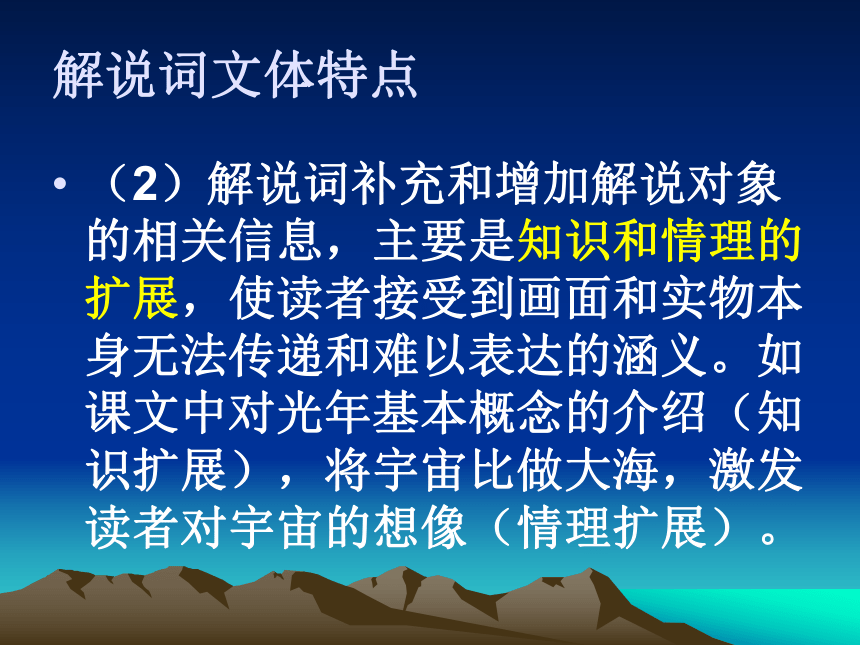 解说词文体特点

• （2）解说词补充和增加解说对象的相关信息，主要是知识和情理的扩展，使读者接受到画面和实物本身无法传递和难以表达的涵义。如课文中对光年基本概念的介绍（知识扩展），将宇宙比做大海，激发读者对宇宙的想像（情理扩展）。